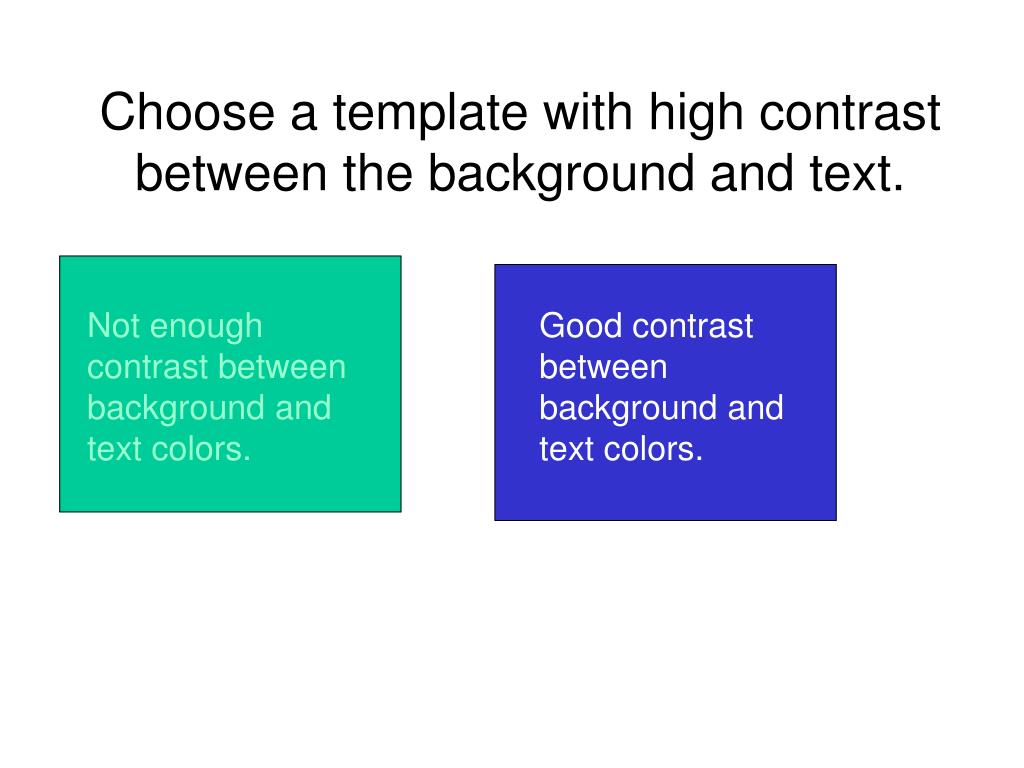 Choose a template with high contrast between the background and text.

Not enough contrast between background and text colors.

Good contrast between background and text colors.